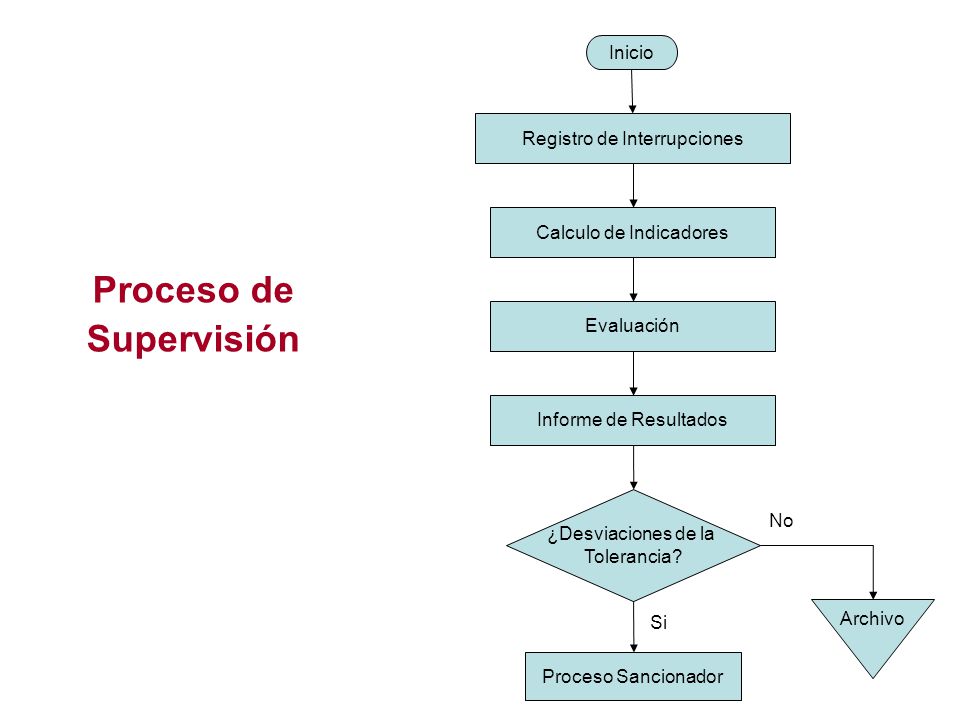 Proceso de Supervisión

Inicio

Registro de Interrupciones

Calculo de Indicadores

Evaluación

Informe de Resultados

¿Desviaciones de la Tolerancia?

No

Archivo

Si

Proceso Sancionador